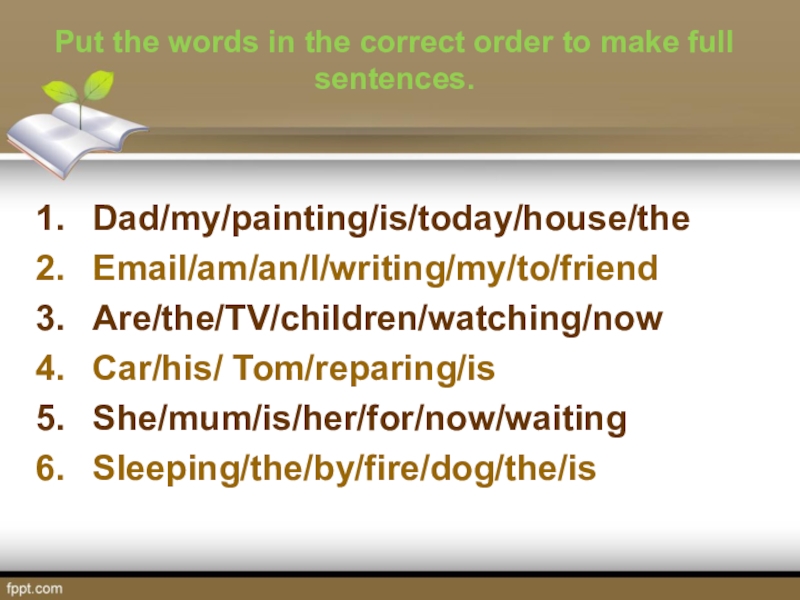 Put the words in the correct order to make full sentences.

1. Dad/my/painting/is/today/house/the
2. Email/am/an/I/writing/my/to/friend
3. Are/the/TV/children/watching/now
4. Car/his/ Tom/reparing/is
5. She/mum/is/her/for/now/waiting
6. Sleeping/the/by/fire/dog/the/is

fppt.com